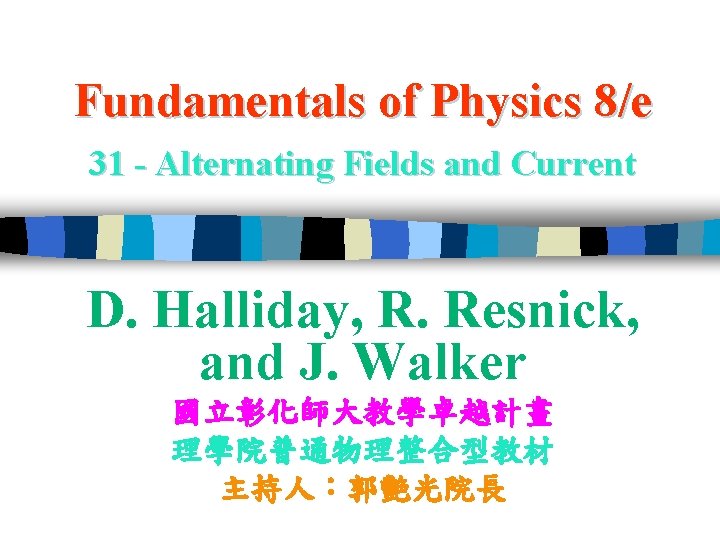 Fundamentals of Physics 8/e

31 - Alternating Fields and Current

D. Halliday, R. Resnick, and J. Walker

國立彰化師大教學卓越計畫

理學院普通物理整合型教材

主持人：郭艷光院長